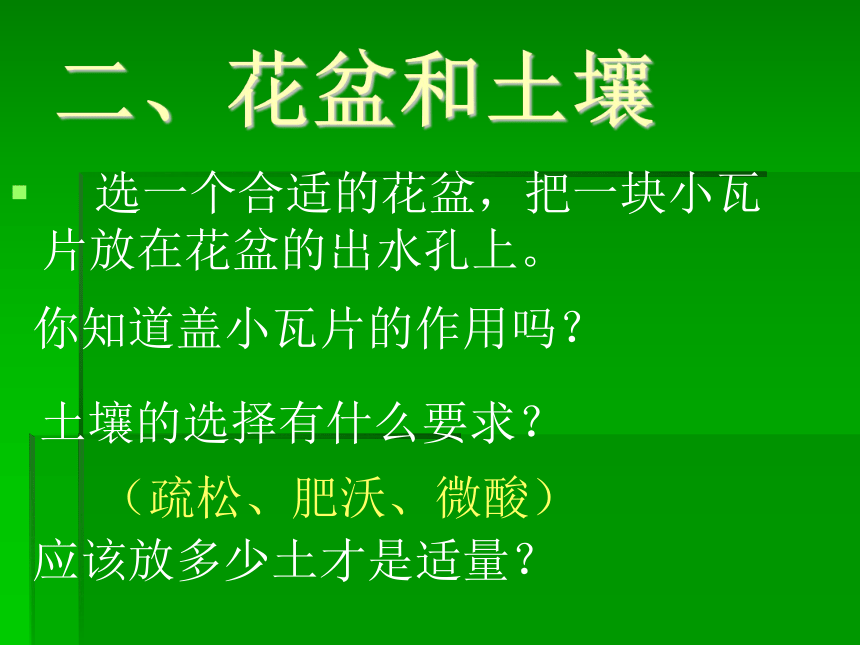 二、花盆和土壤

选一个合适的花盆，把一块小瓦片放在花盆的出水孔上。

你知道盖小瓦片的作用吗？

土壤的选择有什么要求？

（疏松、肥沃、微酸）

应该放多少土才是适量？